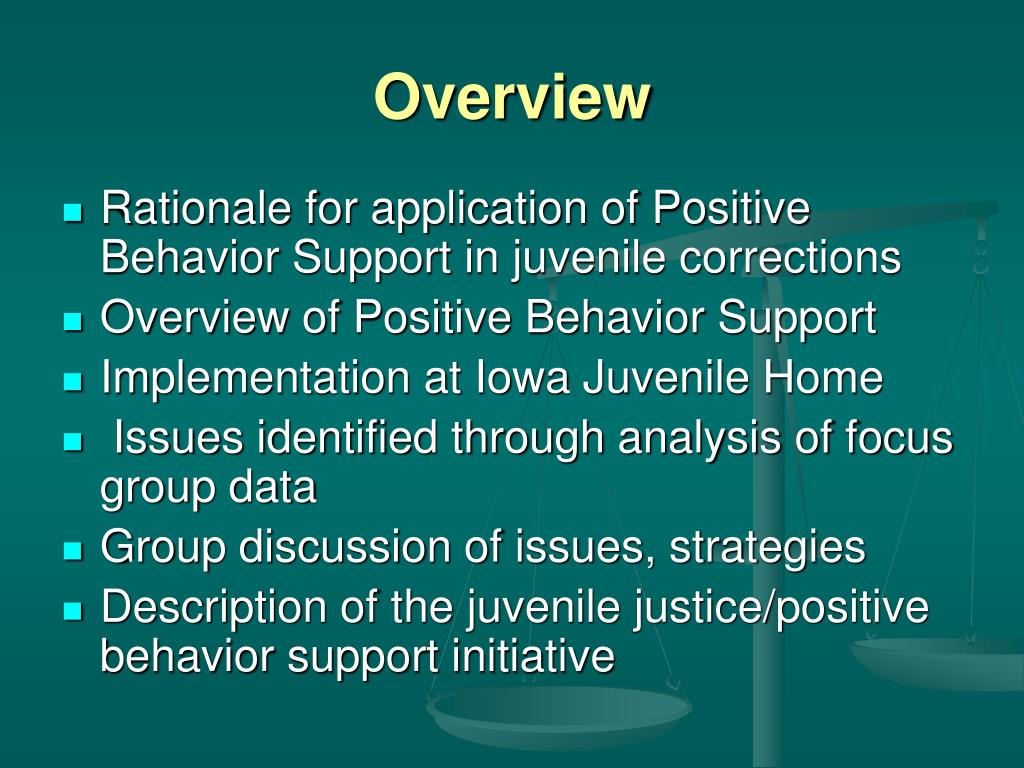 Overview

- Rationale for application of Positive Behavior Support in juvenile corrections
- Overview of Positive Behavior Support
- Implementation at Iowa Juvenile Home
- Issues identified through analysis of focus group data
- Group discussion of issues, strategies
- Description of the juvenile justice/positive behavior support initiative